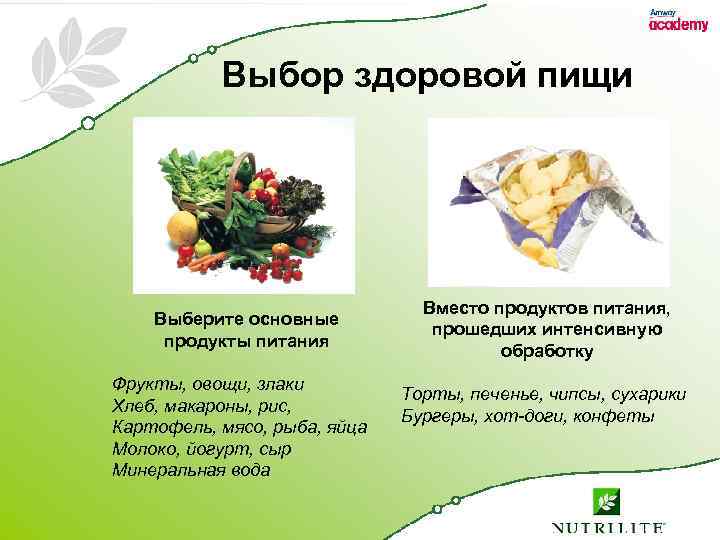 Amway academy

Выбор здоровой пищи

Выберите основные продукты питания

Фрукты, овощи, злаки
Хлеб, макароны, рис,
Картофель, мясо, рыба, яйца
Молоко, йогурт, сыр
Минеральная вода

Вместо продуктов питания, прошедших интенсивную обработку

Торты, печенье, чипсы, сухарики
Бургеры, хот-доги, конфеты

NUTRILITE